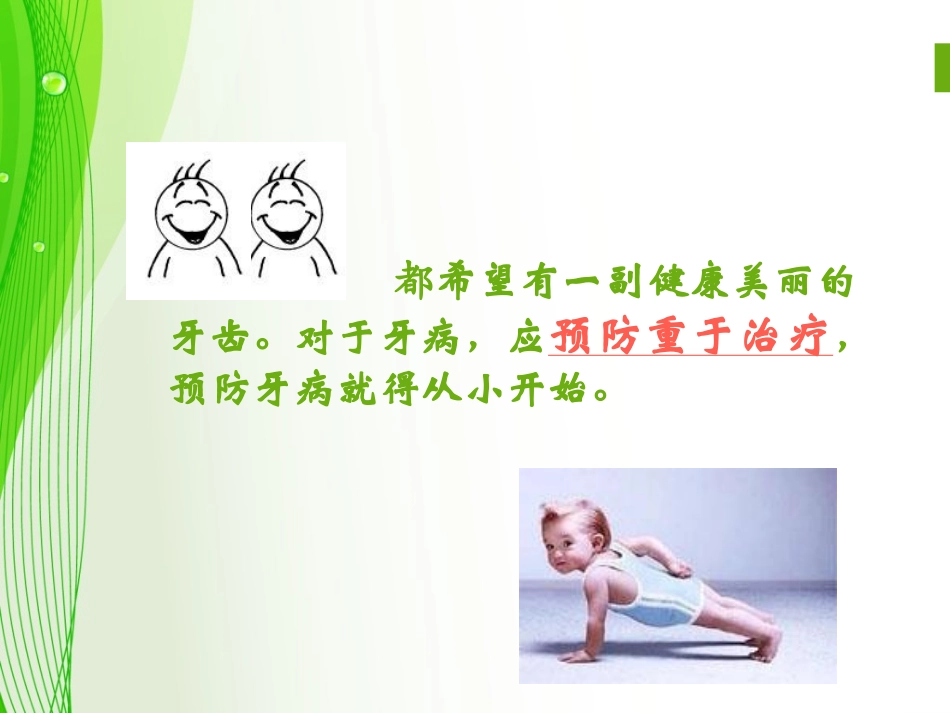 都希望有一副健康美丽的牙齿。对于牙病，应预防重于治疗，预防牙病就得从小开始。